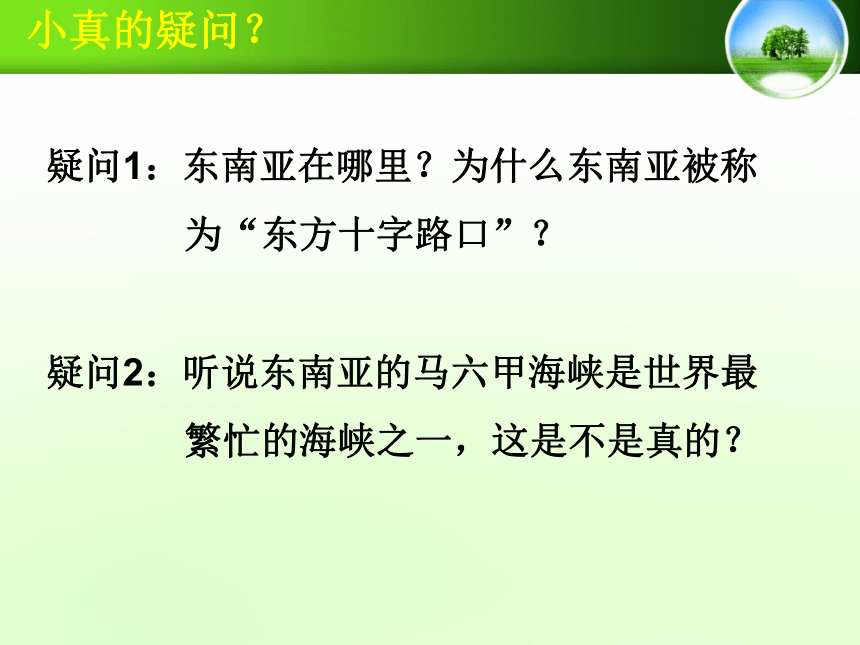 小真的疑问？

疑问1：东南亚在哪里？为什么东南亚被称为“东方十字路口”？

疑问2：听说东南亚的马六甲海峡是世界最繁忙的海峡之一，这是不是真的？